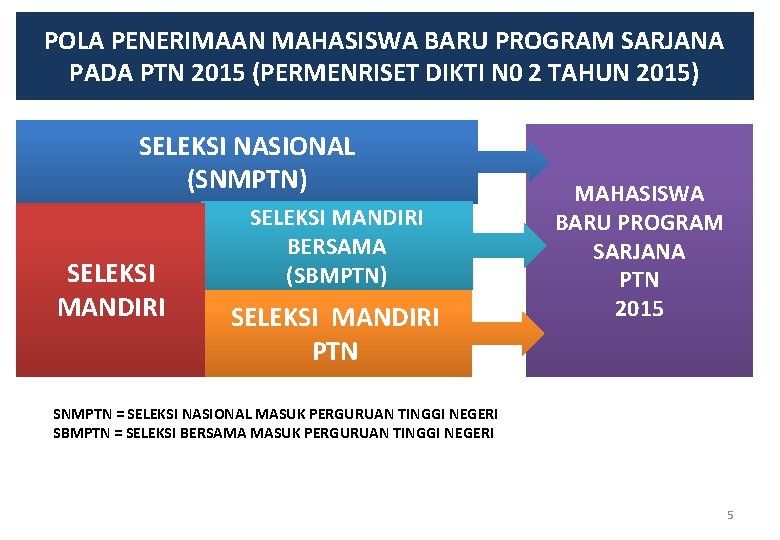 POLA PENERIMAAN MAHASISWA BARU PROGRAM SARJANA PADA PTN 2015 (PERMENRISET DIKTI N0 2 TAHUN 2015)

SELEKSI NASIONAL (SNMPTN)

SELEKSI MANDIRI

SELEKSI MANDIRI BERSAMA (SBMPTN)

SELEKSI MANDIRI PTN

MAHASISWA BARU PROGRAM SARJANA PTN 2015

SNMPTN = SELEKSI NASIONAL MASUK PERGURUAN TINGGI NEGERI
SBMPTN = SELEKSI BERSAMA MASUK PERGURUAN TINGGI NEGERI

5